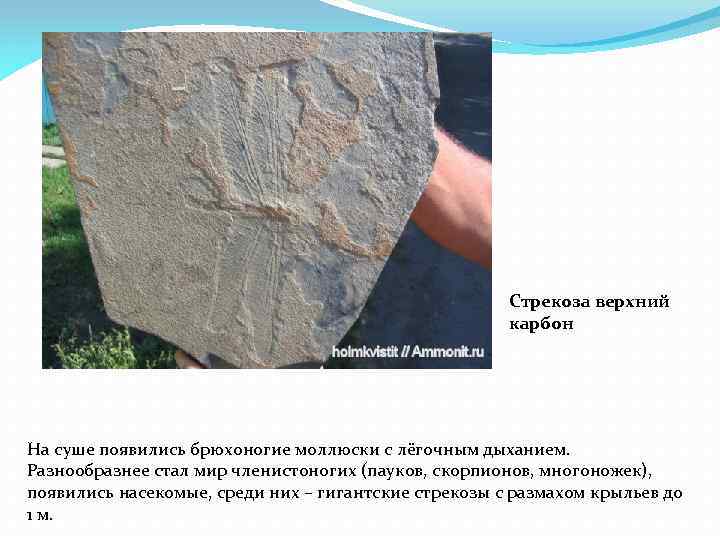 holmkvistit // Ammonit.ru

Стрекоза верхний карбон

На суше появились брюхоногие моллюски с лёгочным дыханием. Разнообразнее стал мир членистоногих (пауков, скорпионов, многоножек), появились насекомые, среди них – гигантские стрекозы с размахом крыльев до 1 м.